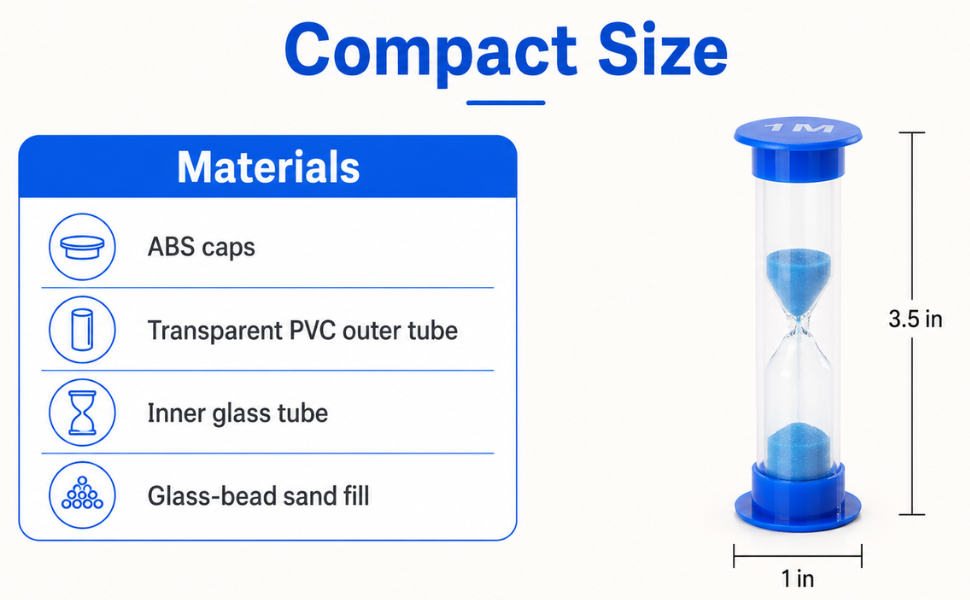 Compact Size

Materials

ABS caps

Transparent PVC outer tube

Inner glass tube

Glass-bead sand fill

1M

3.5 in

1 in